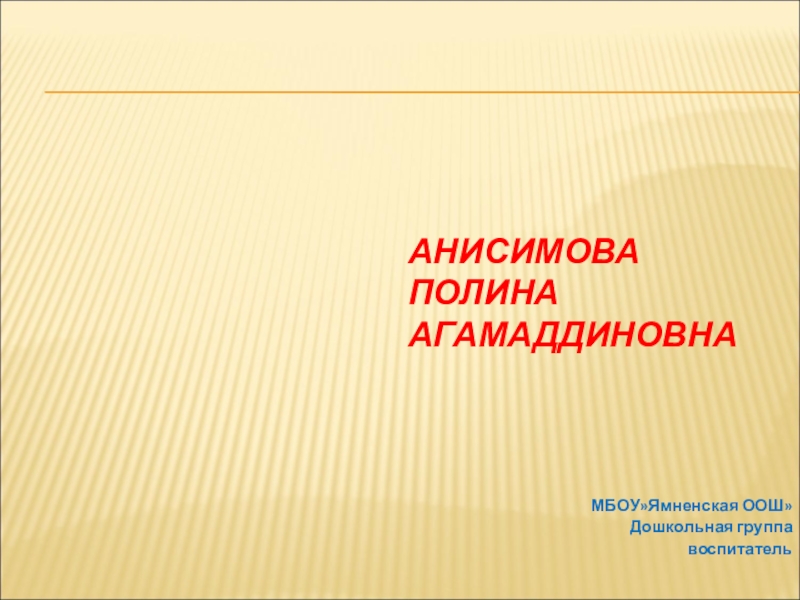 АНИСИМОВА
ПОЛИНА
АГАМАДДИНОВНА

МБОУ»Ямненская ООШ»
Дошкольная группа
воспитатель